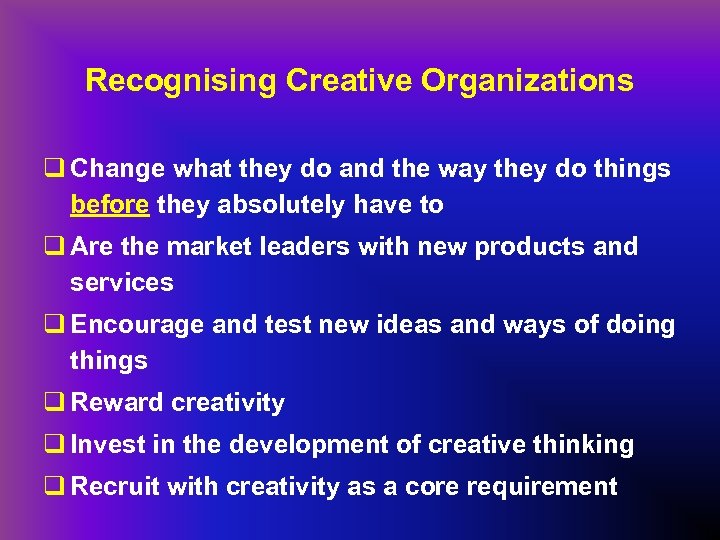 Recognising Creative Organizations

❑ Change what they do and the way they do things before they absolutely have to

❑ Are the market leaders with new products and services

❑ Encourage and test new ideas and ways of doing things

❑ Reward creativity

❑ Invest in the development of creative thinking

❑ Recruit with creativity as a core requirement